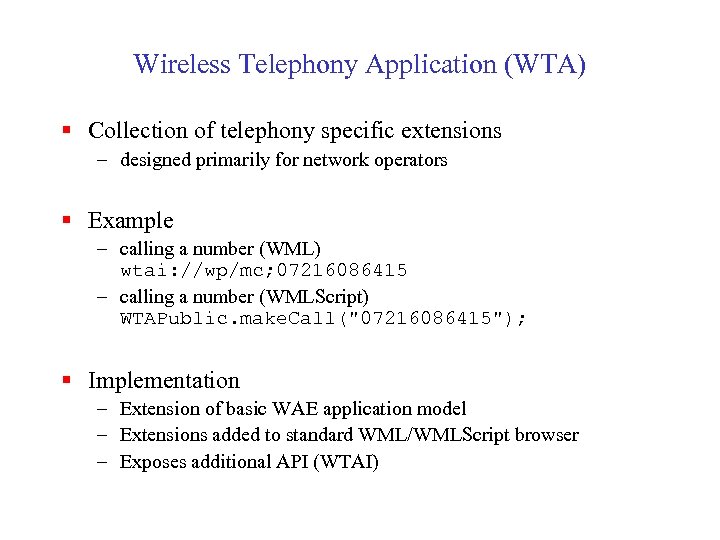 Wireless Telephony Application (WTA)

▪ Collection of telephony specific extensions
– designed primarily for network operators

▪ Example
– calling a number (WML)
wtai://wp/mc;07216086415
– calling a number (WMLScript)
WTAPublic.makeCall("07216086415");

▪ Implementation
– Extension of basic WAE application model
– Extensions added to standard WML/WMLScript browser
– Exposes additional API (WTAI)